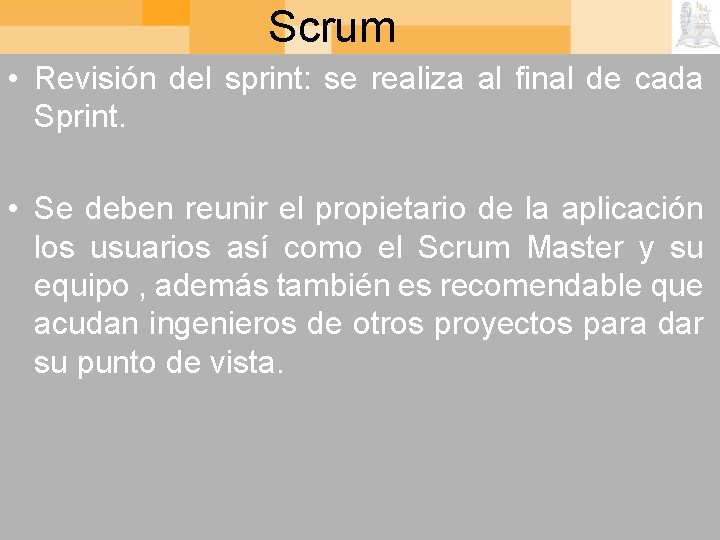 Scrum

• Revisión del sprint: se realiza al final de cada Sprint.

• Se deben reunir el propietario de la aplicación los usuarios así como el Scrum Master y su equipo , además también es recomendable que acudan ingenieros de otros proyectos para dar su punto de vista.